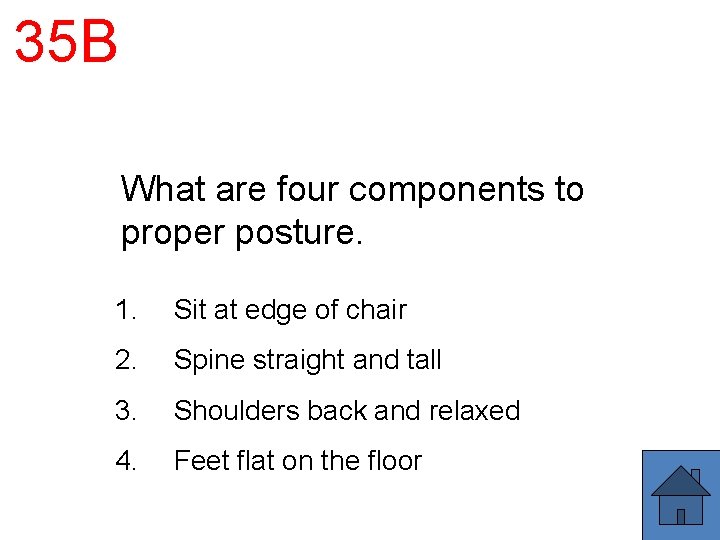 35B

What are four components to proper posture.

1. Sit at edge of chair
2. Spine straight and tall
3. Shoulders back and relaxed
4. Feet flat on the floor